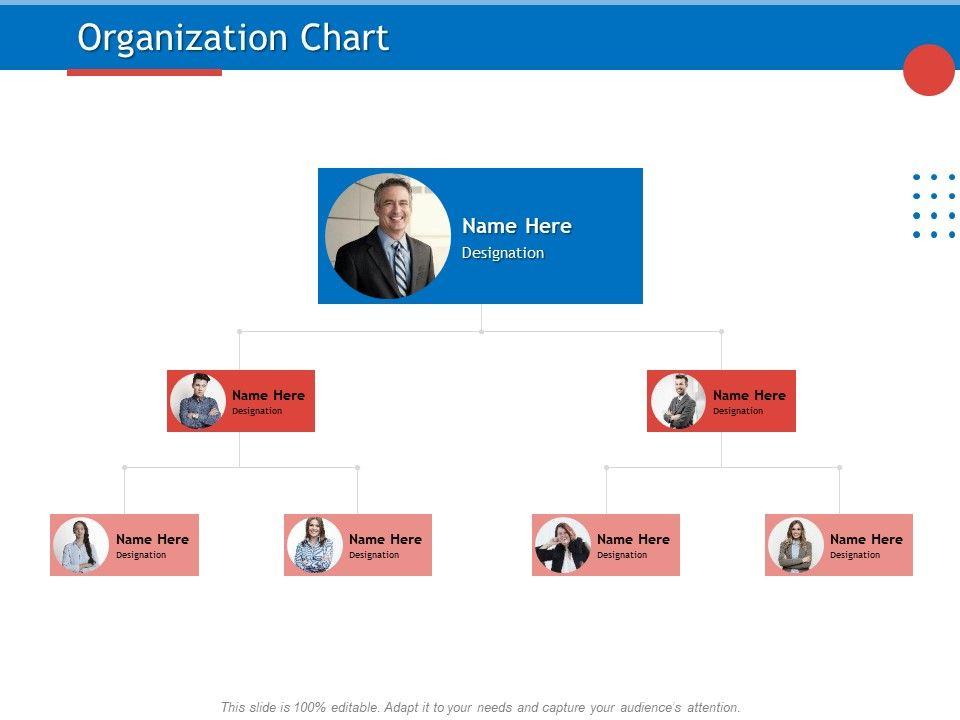 Organization Chart

Name Here
Designation

Name Here
Designation

Name Here
Designation

Name Here
Designation

Name Here
Designation

Name Here
Designation

Name Here
Designation

This slide is 100% editable. Adapt it to your needs and capture your audience's attention.